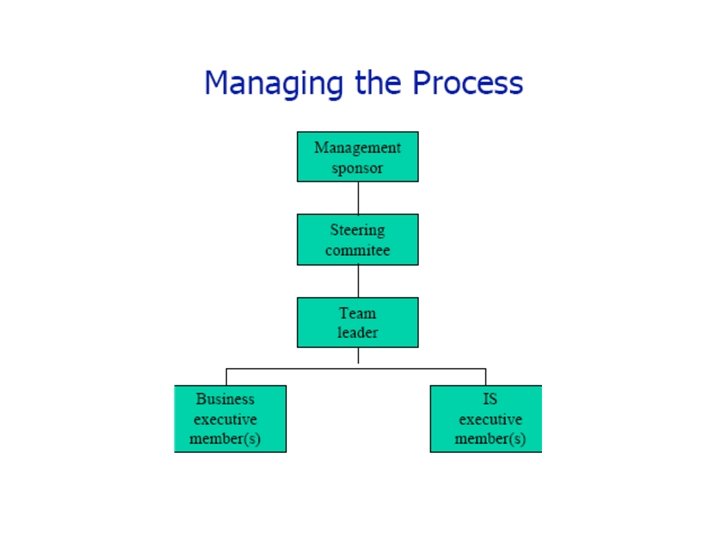 Managing the Process

Management sponsor

Steering commitee

Team leader

Business executive member(s)

IS executive member(s)